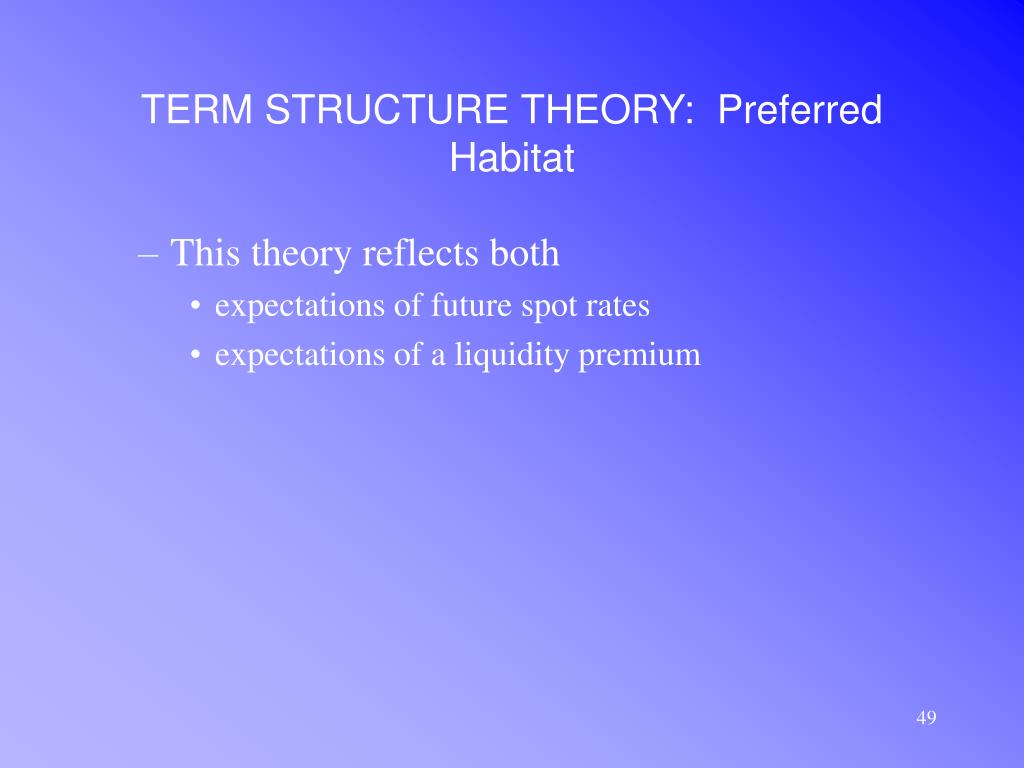 TERM STRUCTURE THEORY: Preferred Habitat

– This theory reflects both
• expectations of future spot rates
• expectations of a liquidity premium

49